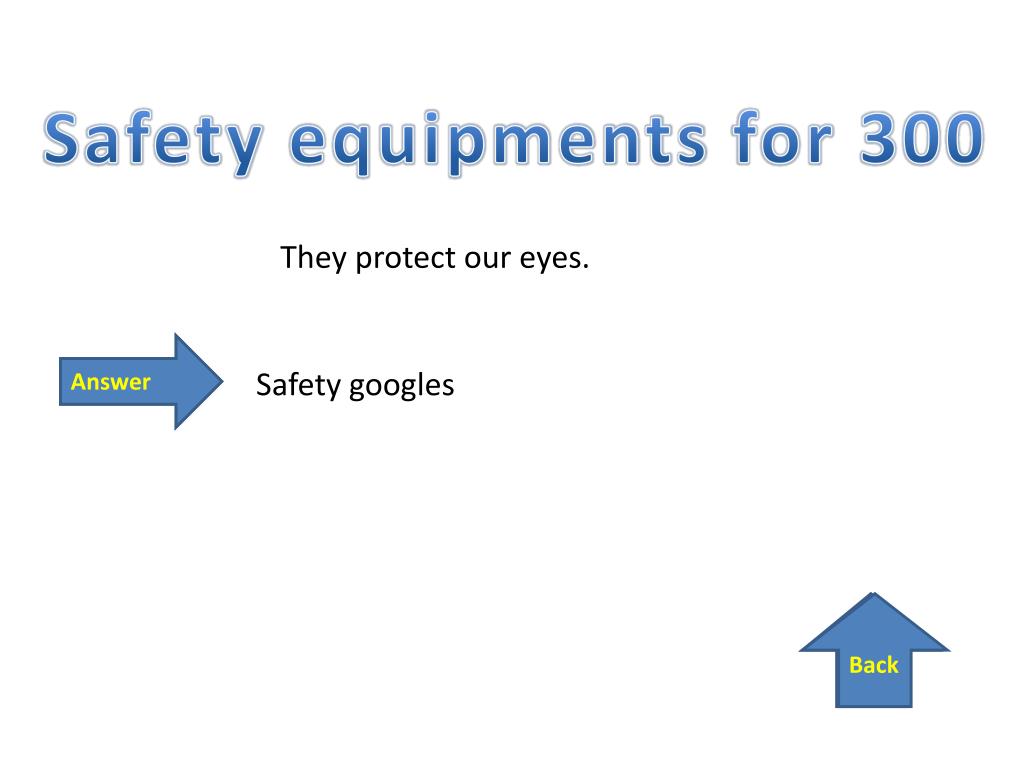 Safety equipments for 300

They protect our eyes.

Answer

Safety googles

Back